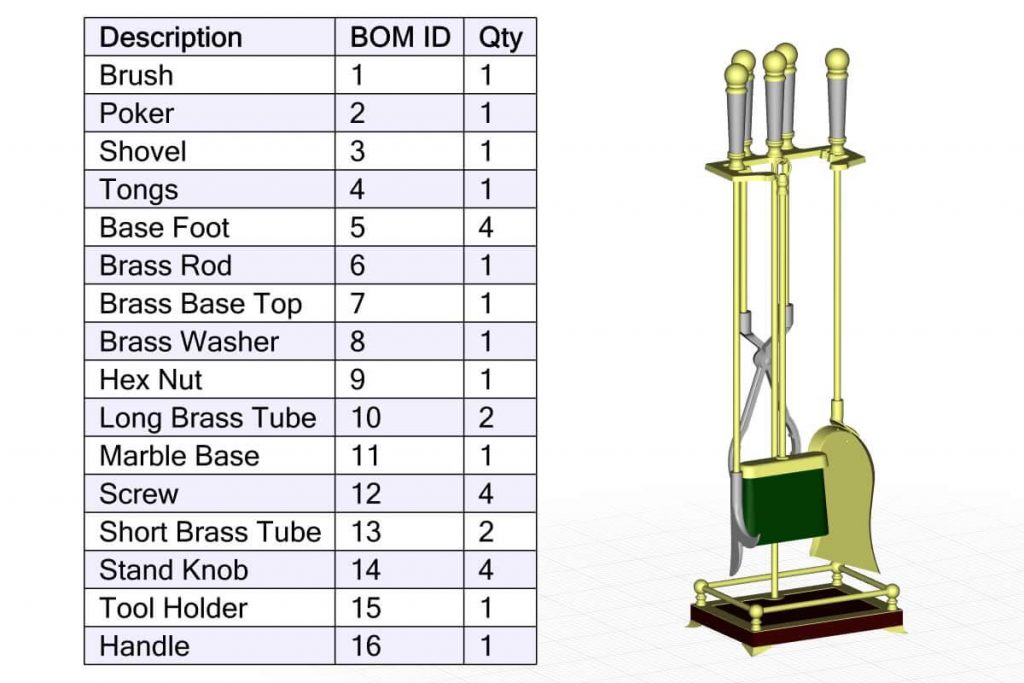 | Description | BOM ID | Qty |
|---|---|---|
| Brush | 1 | 1 |
| Poker | 2 | 1 |
| Shovel | 3 | 1 |
| Tongs | 4 | 1 |
| Base Foot | 5 | 4 |
| Brass Rod | 6 | 1 |
| Brass Base Top | 7 | 1 |
| Brass Washer | 8 | 1 |
| Hex Nut | 9 | 1 |
| Long Brass Tube | 10 | 2 |
| Marble Base | 11 | 1 |
| Screw | 12 | 4 |
| Short Brass Tube | 13 | 2 |
| Stand Knob | 14 | 4 |
| Tool Holder | 15 | 1 |
| Handle | 16 | 1 |